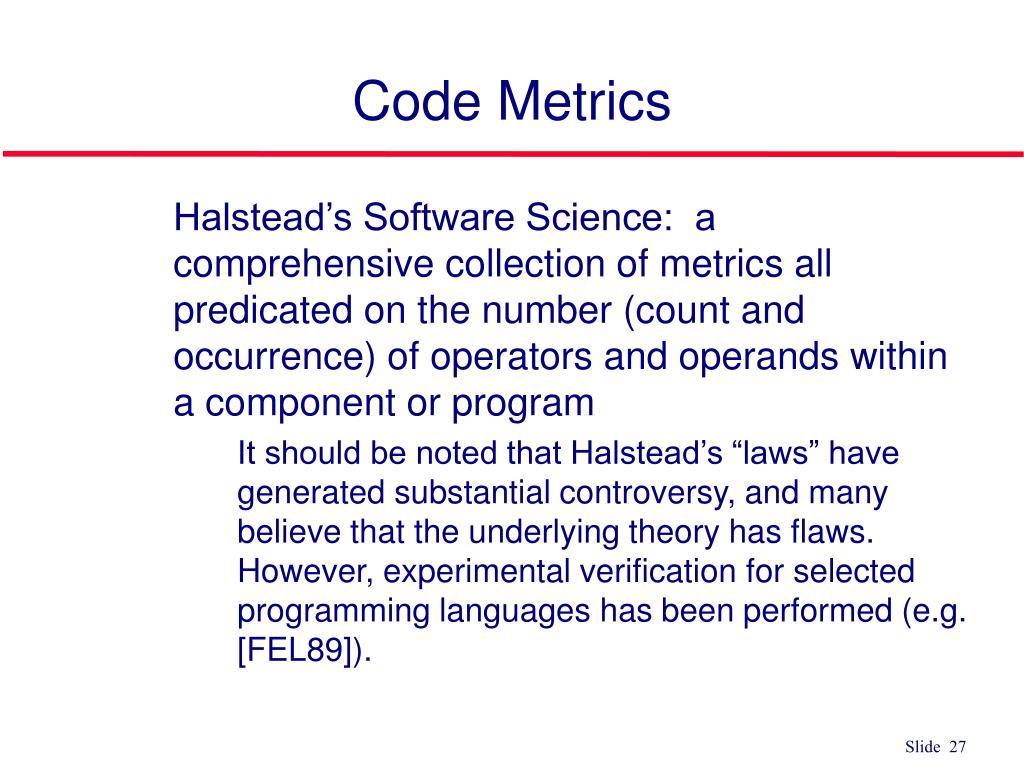 Code Metrics

Halstead’s Software Science: a comprehensive collection of metrics all predicated on the number (count and occurrence) of operators and operands within a component or program

It should be noted that Halstead’s “laws” have generated substantial controversy, and many believe that the underlying theory has flaws. However, experimental verification for selected programming languages has been performed (e.g. [FEL89]).

Slide 27